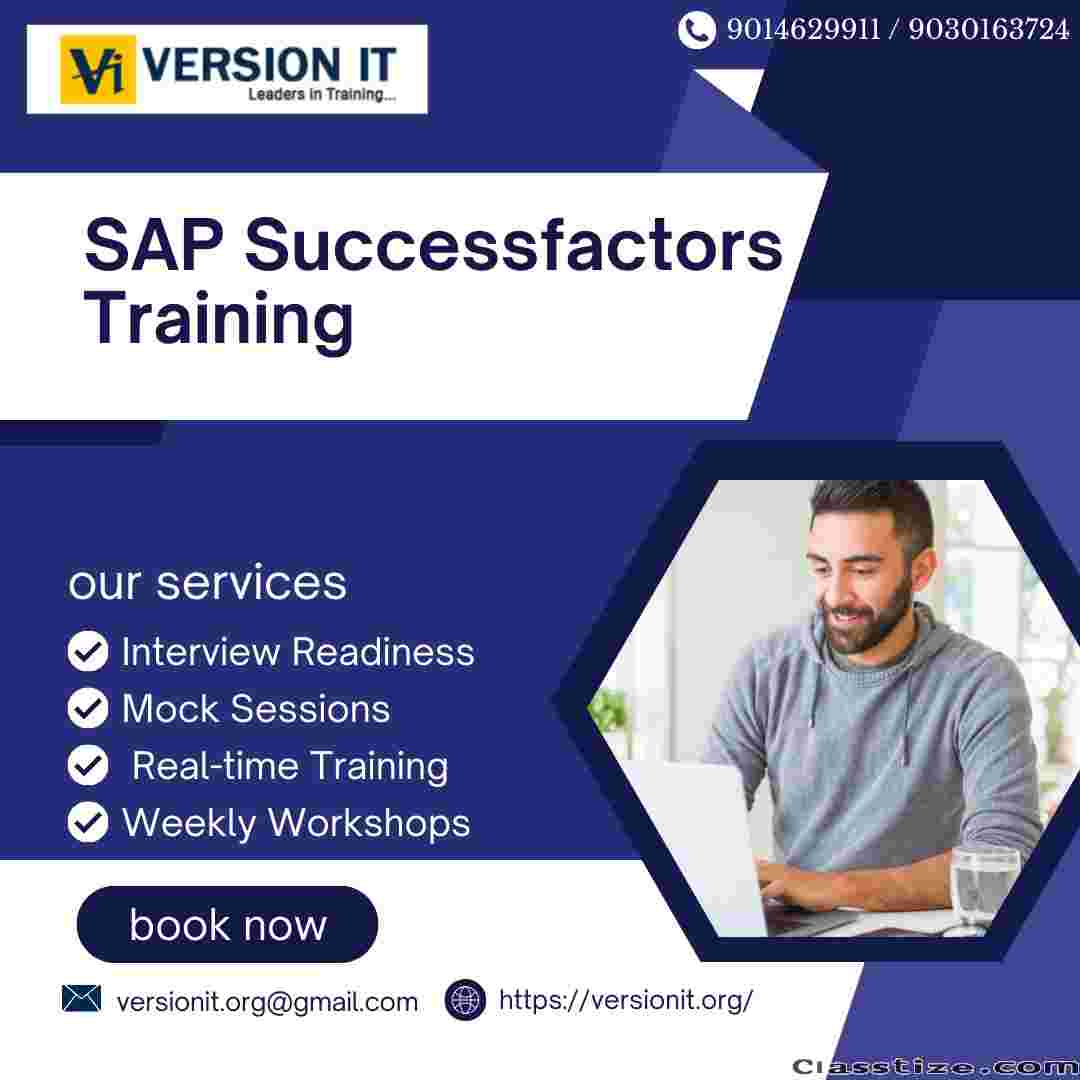 Vi VERSION IT
Leaders in Training...

9014629911 / 9030163724

SAP Successfactors Training

our services
Interview Readiness
Mock Sessions
Real-time Training
Weekly Workshops

book now

versionit.org@gmail.com
https://versionit.org/

Classtize.com